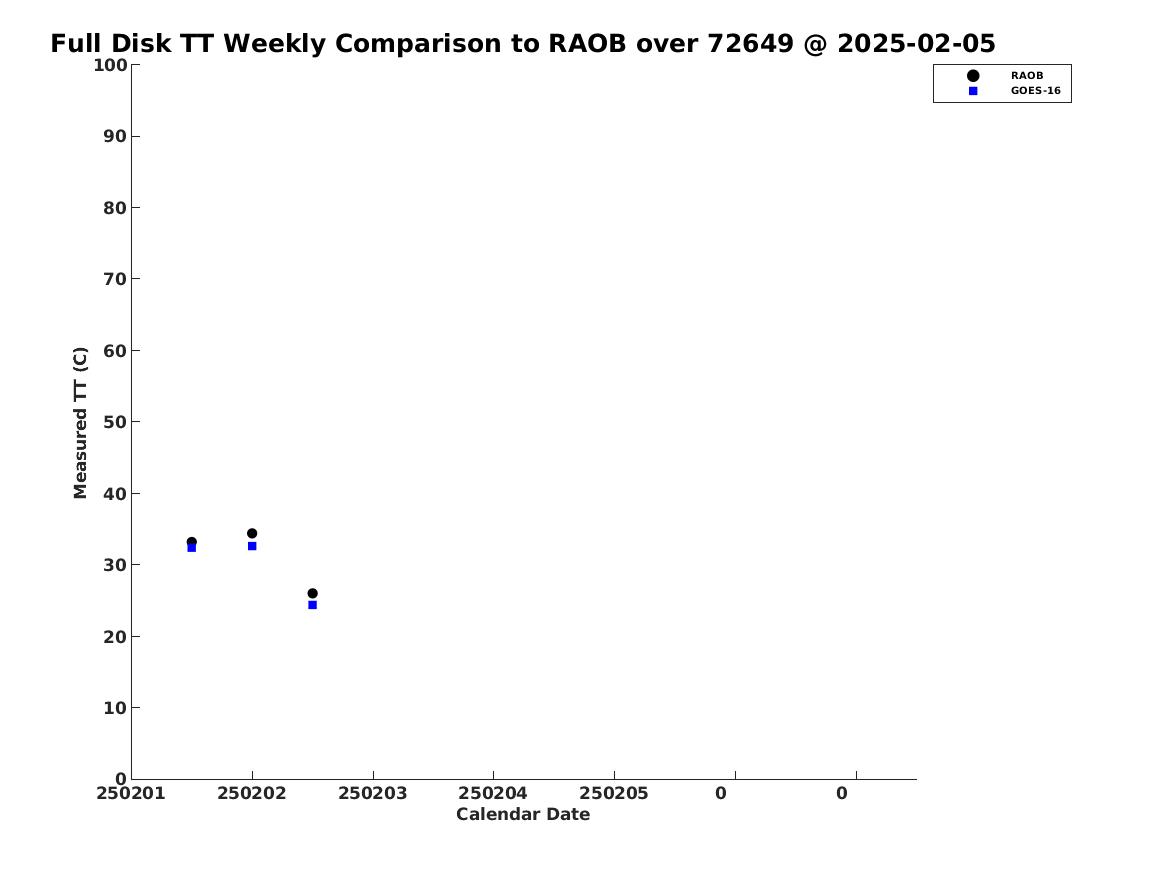 Full Disk TT Weekly Comparison to RAOB over 72649 @ 2025-02-05

RAOB
GOES-16

Measured TT (C)

100
90
80
70
60
50
40
30
20
10
0

250201 250202 250203 250204 250205 0 0

Calendar Date